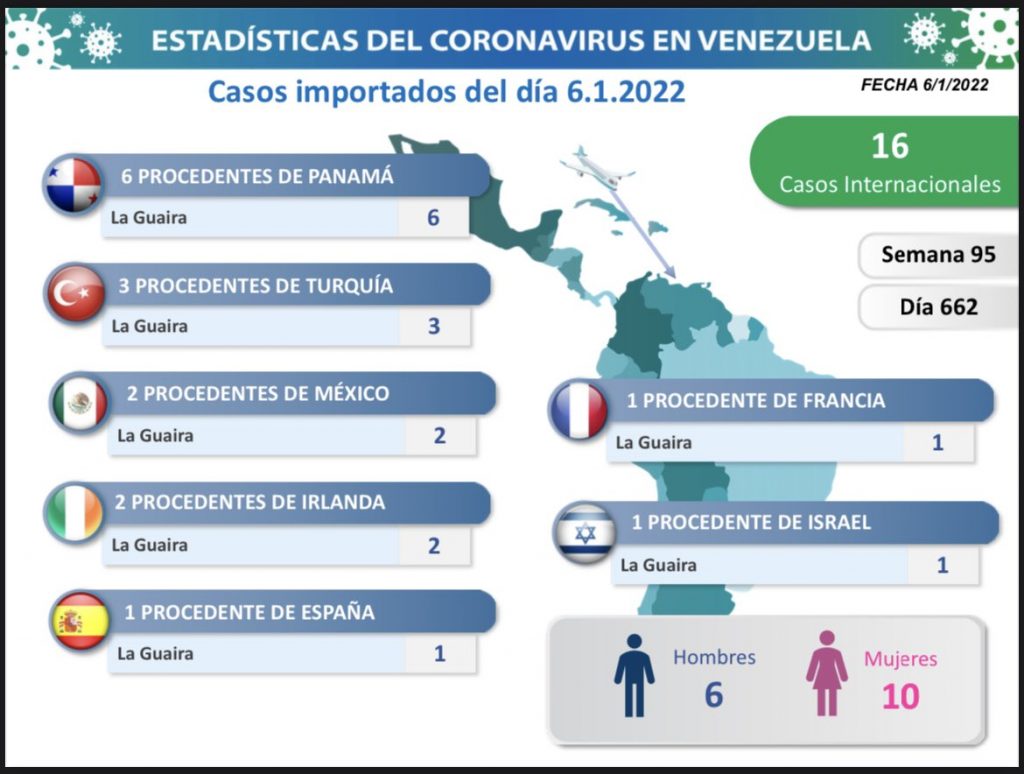 ESTADÍSTICAS DEL CORONAVIRUS EN VENEZUELA

Casos importados del día 6.1.2022

FECHA 6/1/2022

16
Casos Internacionales

Semana 95

Día 662

6 PROCEDENTES DE PANAMÁ
La Guaira 6

3 PROCEDENTES DE TURQUÍA
La Guaira 3

2 PROCEDENTES DE MÉXICO
La Guaira 2

2 PROCEDENTES DE IRLANDA
La Guaira 2

1 PROCEDENTE DE ESPAÑA
La Guaira 1

1 PROCEDENTE DE FRANCIA
La Guaira 1

1 PROCEDENTE DE ISRAEL
La Guaira 1

Hombres
6

Mujeres
10